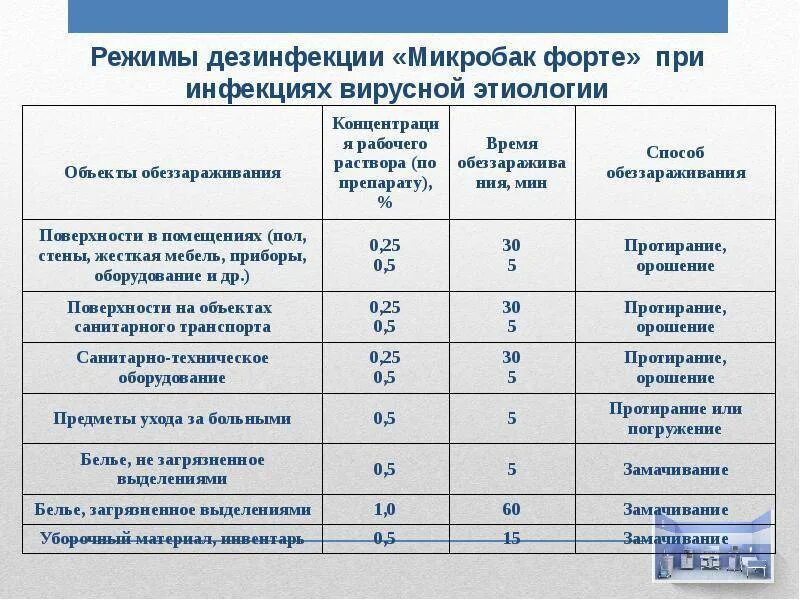 Режимы дезинфекции «Микробак форте» при инфекциях вирусной этиологии

| Объекты обеззараживания | Концентрация рабочего раствора (по препарату), % | Время обеззараживания, мин | Способ обеззараживания |
|---|---|---|---|
| Поверхности в помещениях (пол, стены, жесткая мебель, приборы, оборудование и др.) | 0,25 0,5 | 30 5 | Протирание, орошение |
| Поверхности на объектах санитарного транспорта | 0,25 0,5 | 30 5 | Протирание, орошение |
| Санитарно-техническое оборудование | 0,25 0,5 | 30 5 | Протирание, орошение |
| Предметы ухода за больными | 0,5 | 5 | Протирание или погружение |
| Белье, не загрязненное выделениями | 0,5 | 5 | Замачивание |
| Белье, загрязненное выделениями | 1,0 | 60 | Замачивание |
| Уборочный материал, инвентарь | 0,5 | 15 | Замачивание |